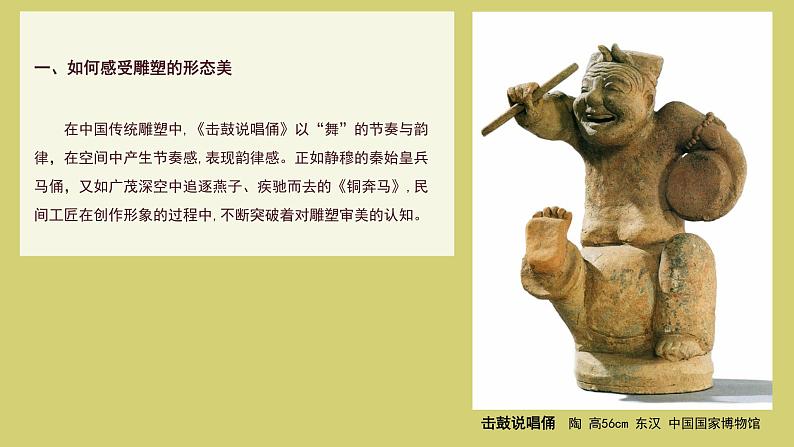 一、如何感受雕塑的形态美

在中国传统雕塑中,《击鼓说唱俑》以“舞”的节奏与韵律，在空间中产生节奏感,表现韵律感。正如静穆的秦始皇兵马俑，又如广茂深空中追逐燕子、疾驰而去的《铜奔马》,民间工匠在创作形象的过程中,不断突破着对雕塑审美的认知。

击鼓说唱俑 陶 高56cm 东汉 中国国家博物馆